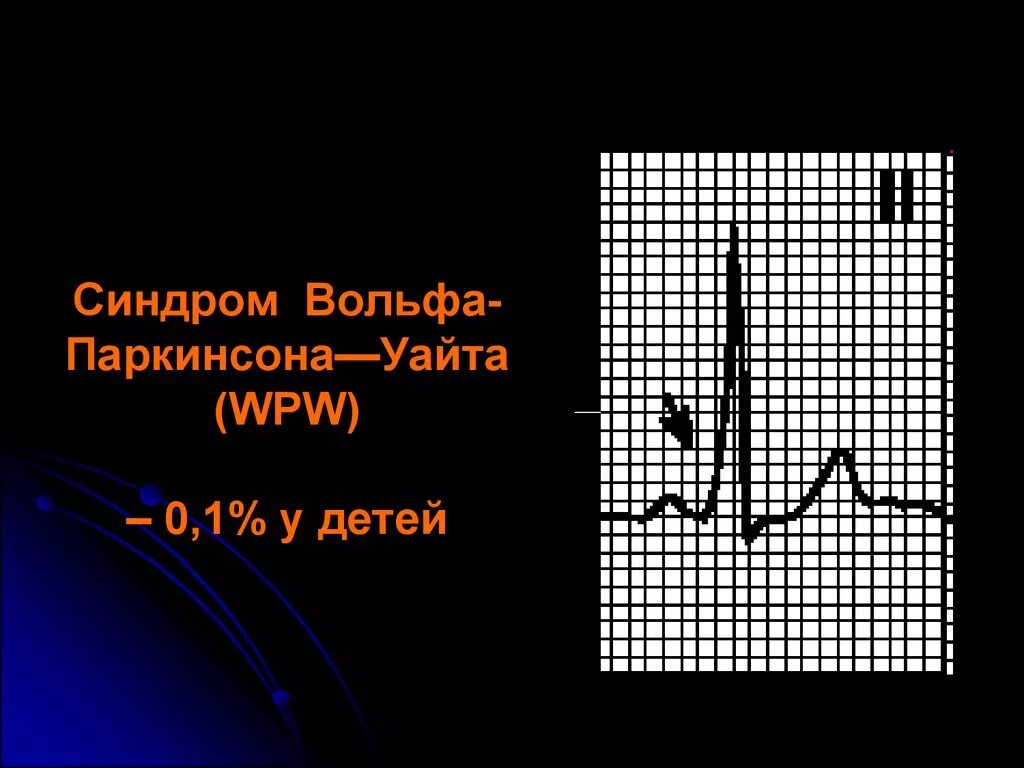 Синдром Вольфа-Паркинсона—Уайта (WPW)

– 0,1% у детей

II